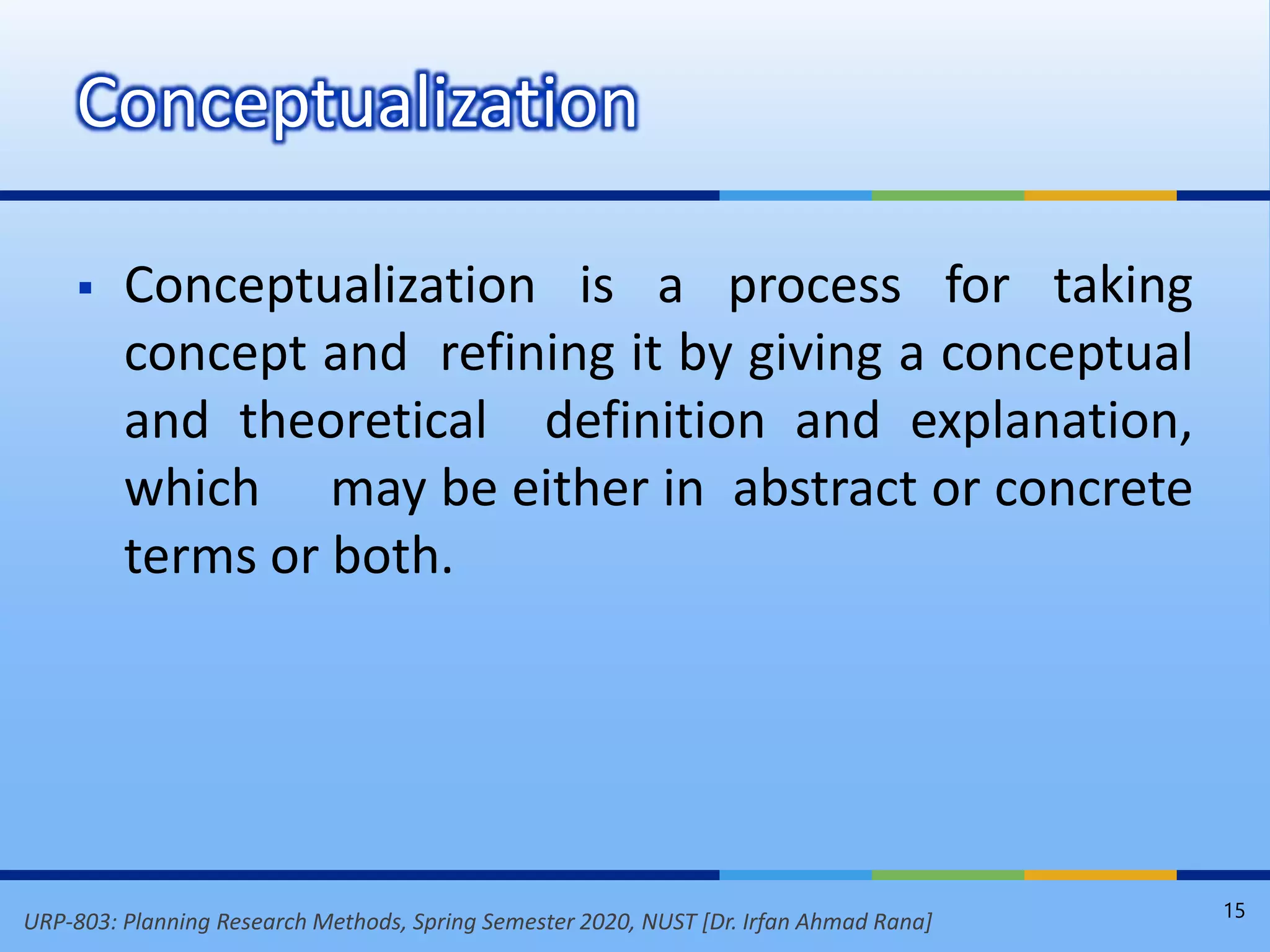 Conceptualization

▪ Conceptualization is a process for taking concept and refining it by giving a conceptual and theoretical definition and explanation, which may be either in abstract or concrete terms or both.

URP-803: Planning Research Methods, Spring Semester 2020, NUST [Dr. Irfan Ahmad Rana]

15